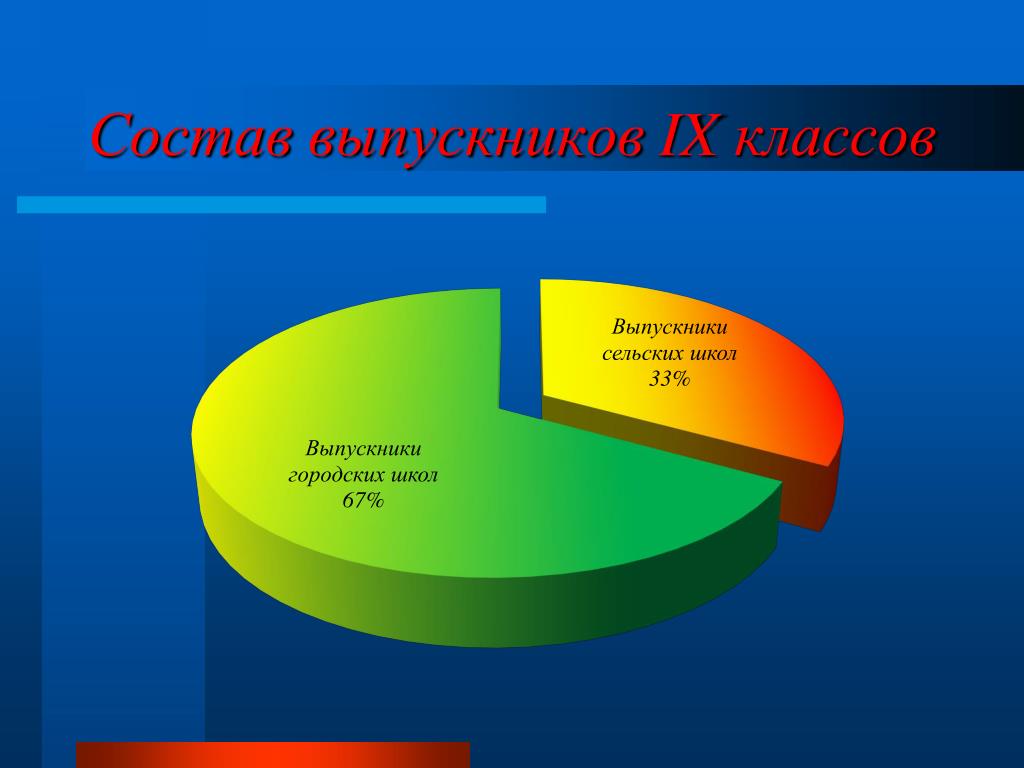 Состав выпускников IX классов

Выпускники сельских школ 33%

Выпускники городских школ 67%